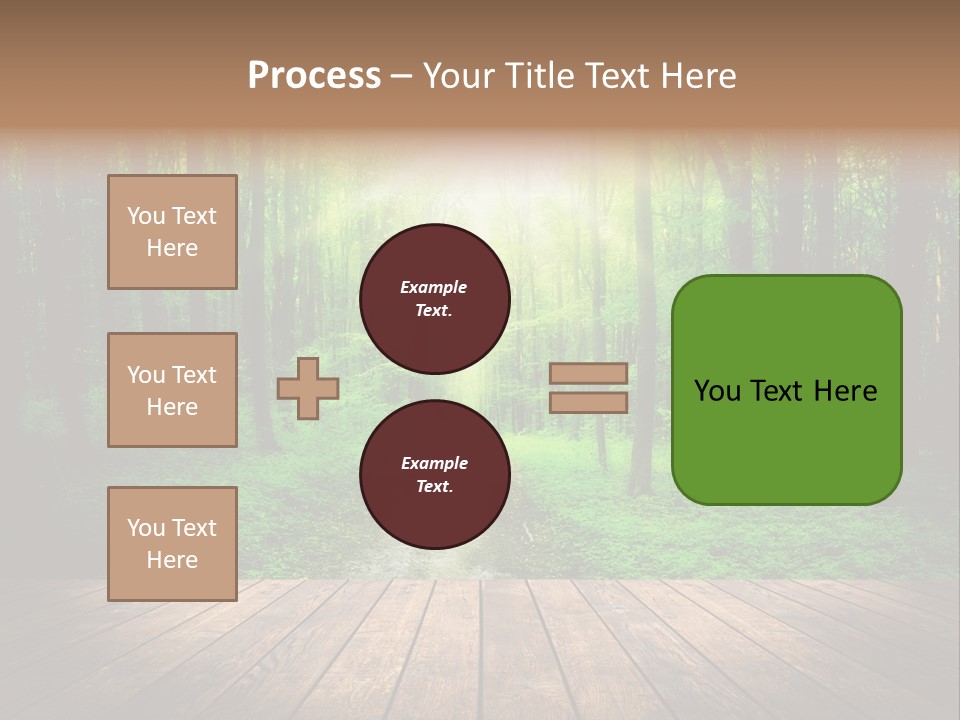 Process – Your Title Text Here

You Text Here

You Text Here

You Text Here

Example Text.

Example Text.

You Text Here